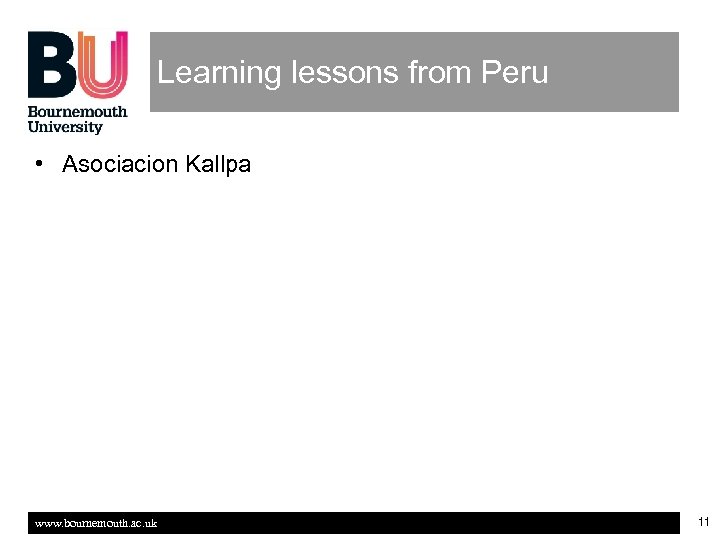 BU
Bournemouth University

Learning lessons from Peru

• Asociacion Kallpa

www.bournemouth.ac.uk

11